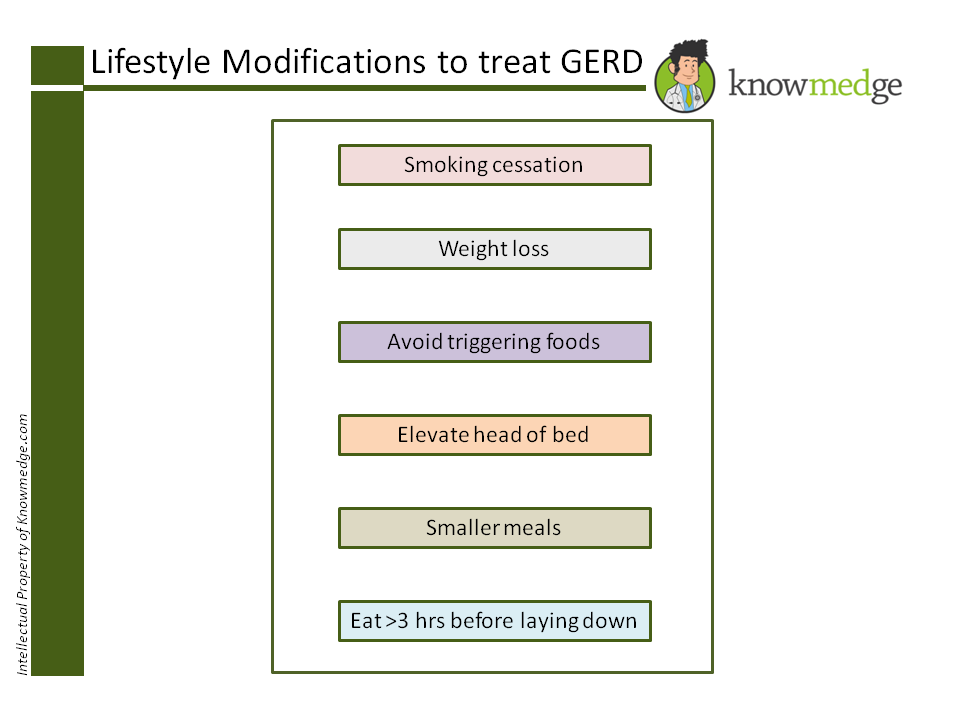 Lifestyle Modifications to treat GERD

knowmedge

Smoking cessation

Weight loss

Avoid triggering foods

Elevate head of bed

Smaller meals

Eat >3 hrs before laying down

Intellectual Property of Knowmedge.com